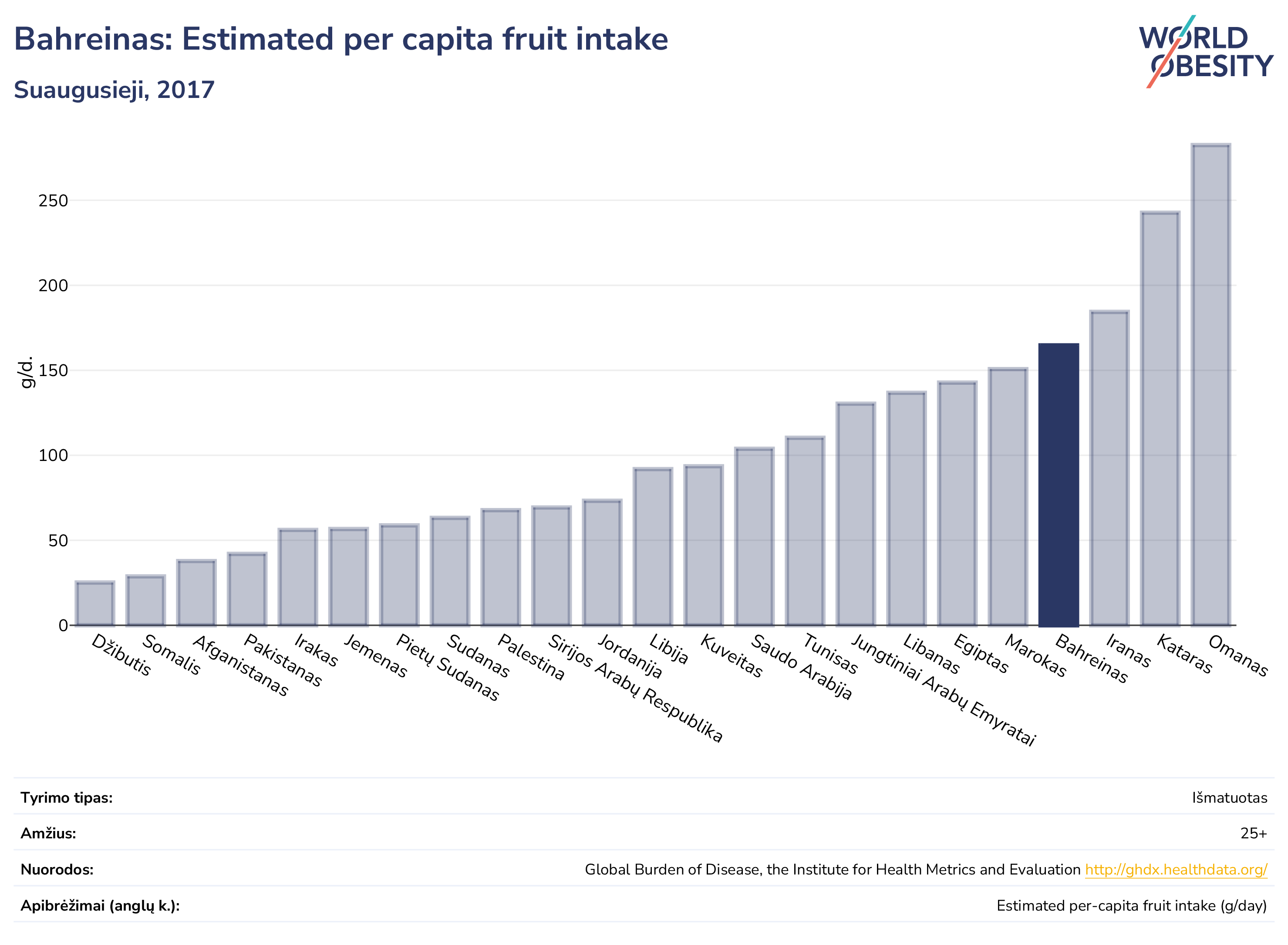 Bahreinas: Estimated per capita fruit intake

Suaugusieji, 2017

WORLD OBESITY

g/d.

250
200
150
100
50
0

Džibutis
Somalis
Afganistanas
Pakistanas
Irakas
Jemenas
Pietų Sudanas
Sudanas
Palestina
Sirijos Arabų Respublika
Jordanija
Libija
Kuveitas
Saudo Arabija
Tunisas
Jungtiniai Arabų Emyratai
Libanas
Egiptas
Marokas
Bahreinas
Iranas
Kataras
Omanas

| | |
|---|---|
| Tyrimo tipas: | Išmatuotas |
| Amžius: | 25+ |
| Nuorodos: | Global Burden of Disease, the Institute for Health Metrics and Evaluation http://ghdx.healthdata.org/ |
| Apibrėžimai (anglų k.): | Estimated per-capita fruit intake (g/day) |